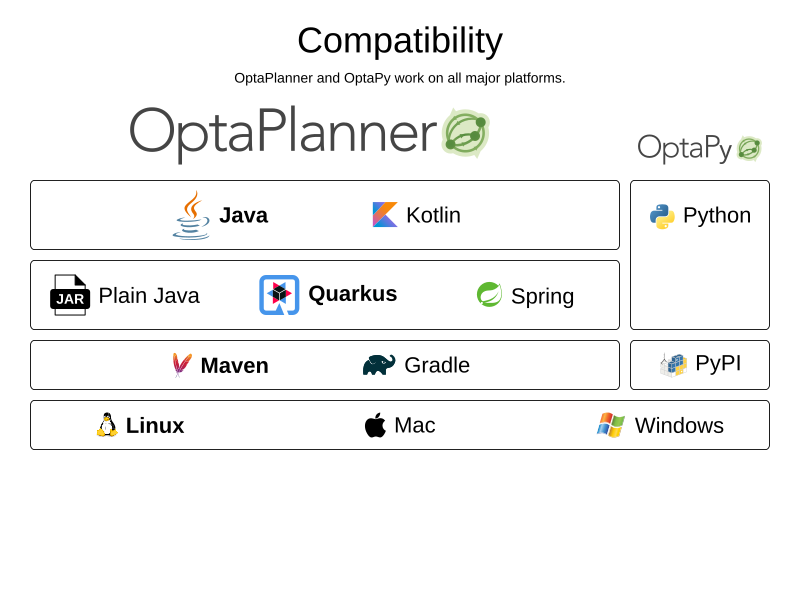 Compatibility

OptaPlanner and OptaPy work on all major platforms.

OptaPlanner

OptaPy

Java Kotlin

Python

JAR Plain Java Quarkus Spring

Maven Gradle

PyPI

Linux Mac Windows